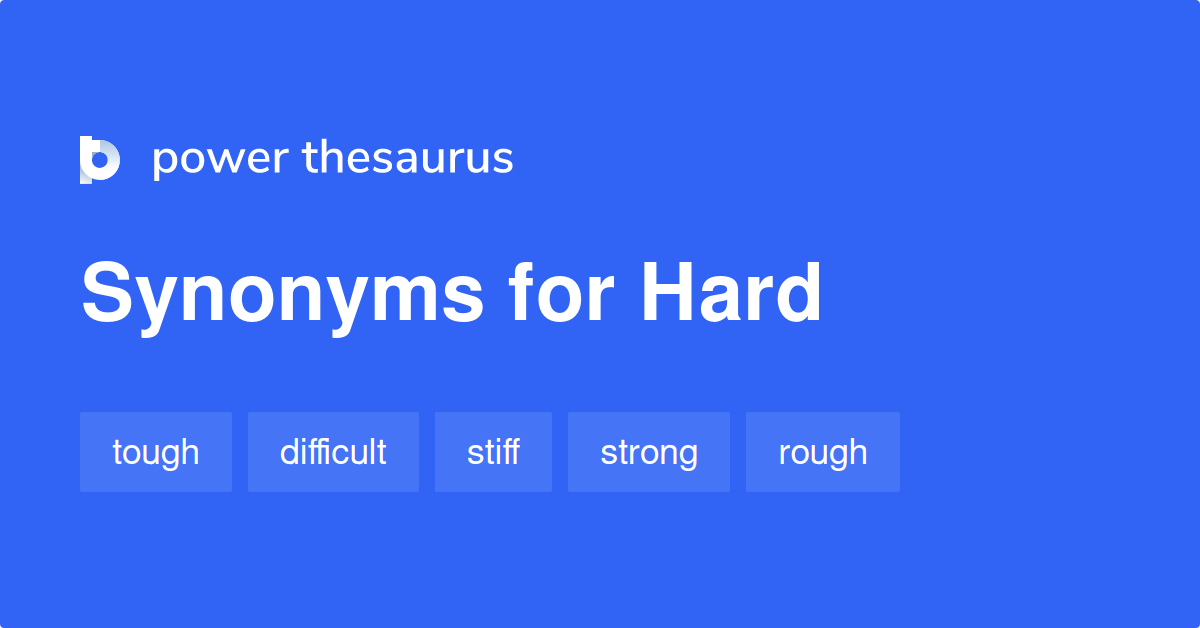 power thesaurus

Synonyms for Hard

tough difficult stiff strong rough